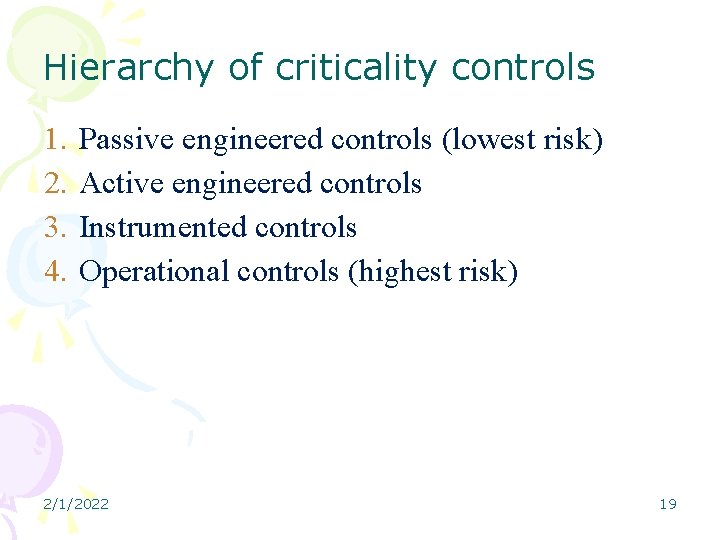 Hierarchy of criticality controls

1. Passive engineered controls (lowest risk)
2. Active engineered controls
3. Instrumented controls
4. Operational controls (highest risk)

2/1/2022

19